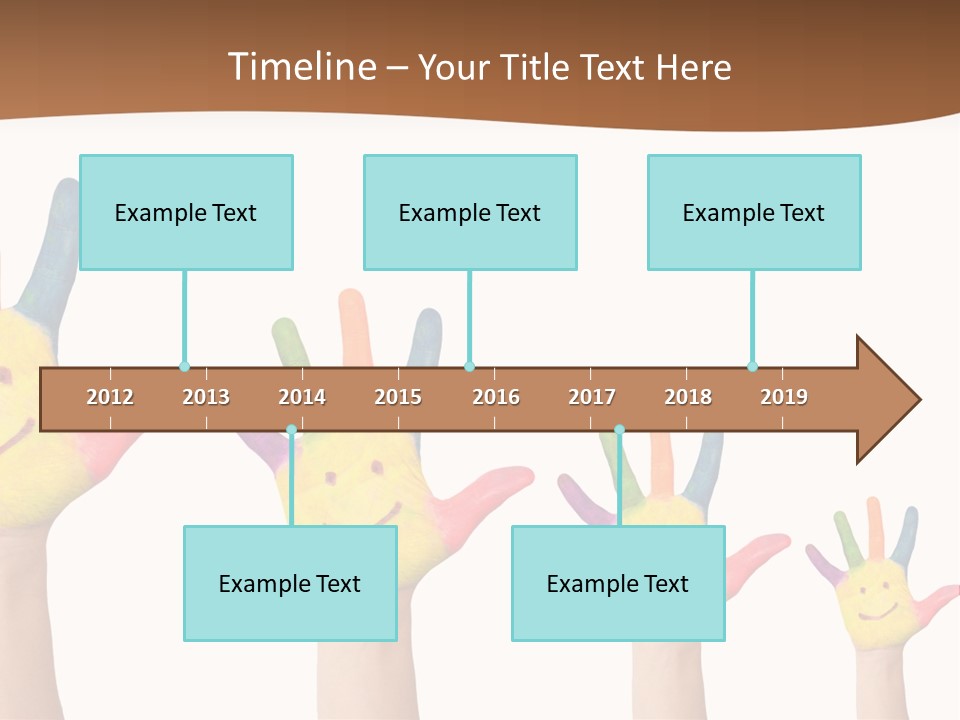 Timeline – Your Title Text Here

Example Text

Example Text

Example Text

2012 2013 2014 2015 2016 2017 2018 2019

Example Text

Example Text